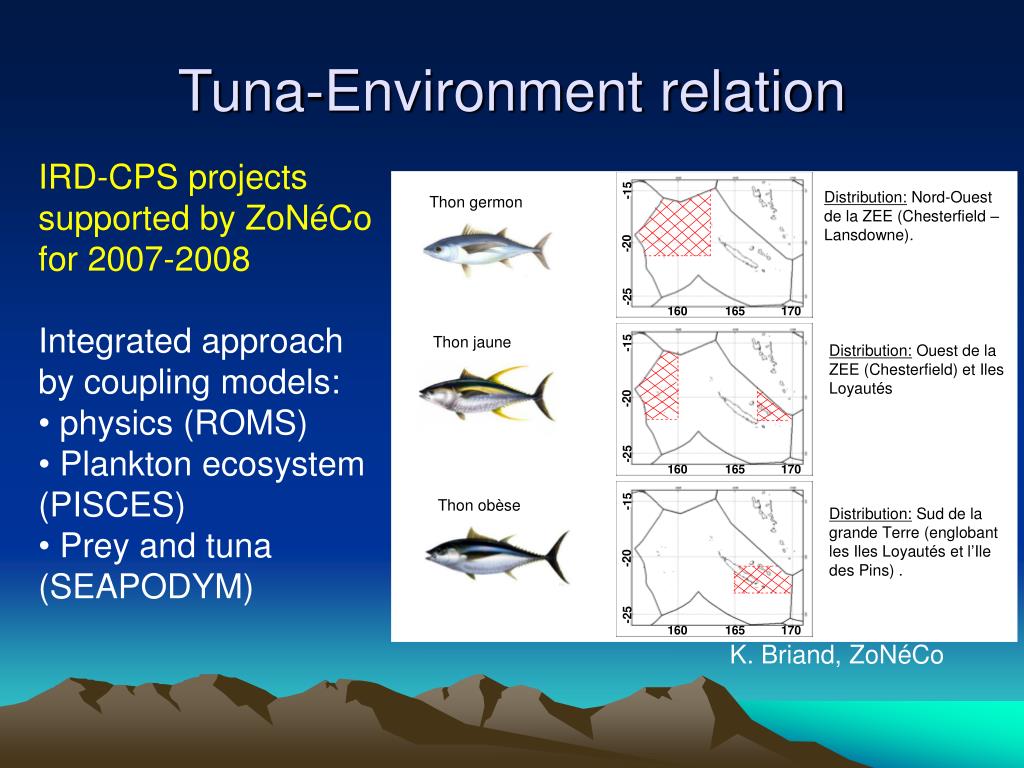 Tuna-Environment relation

IRD-CPS projects supported by ZoNéCo for 2007-2008

Integrated approach by coupling models:
• physics (ROMS)
• Plankton ecosystem (PISCES)
• Prey and tuna (SEAPODYM)

Thon germon

-15
-20
-25
160 165 170

Distribution: Nord-Ouest de la ZEE (Chesterfield – Lansdowne).

Thon jaune

-15
-20
-25
160 165 170

Distribution: Ouest de la ZEE (Chesterfield) et Iles Loyautés

Thon obèse

-15
-20
-25
160 165 170

Distribution: Sud de la grande Terre (englobant les Iles Loyautés et l'Ile des Pins) .

K. Briand, ZoNéCo